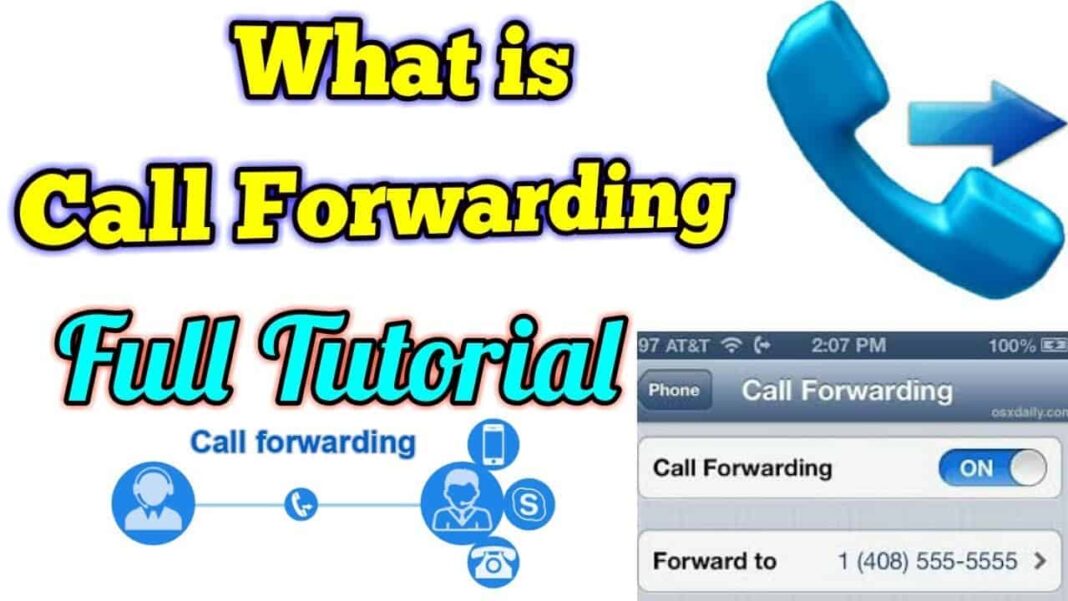 What is
Call Forwarding
Full Tutorial

Call forwarding

97 AT&T 2:07 PM 100%
Phone Call Forwarding
osxdaily.com
Call Forwarding ON
Forward to 1 (408) 555-5555